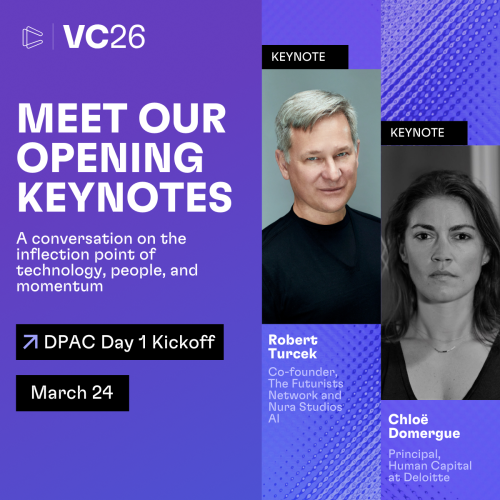 VC26

MEET OUR OPENING KEYNOTES

A conversation on the inflection point of technology, people, and momentum

DPAC Day 1 Kickoff

March 24

KEYNOTE

Robert Turcek

Co-founder, The Futurists Network and Nura Studios AI

KEYNOTE

Chloë Domergue

Principal, Human Capital at Deloitte